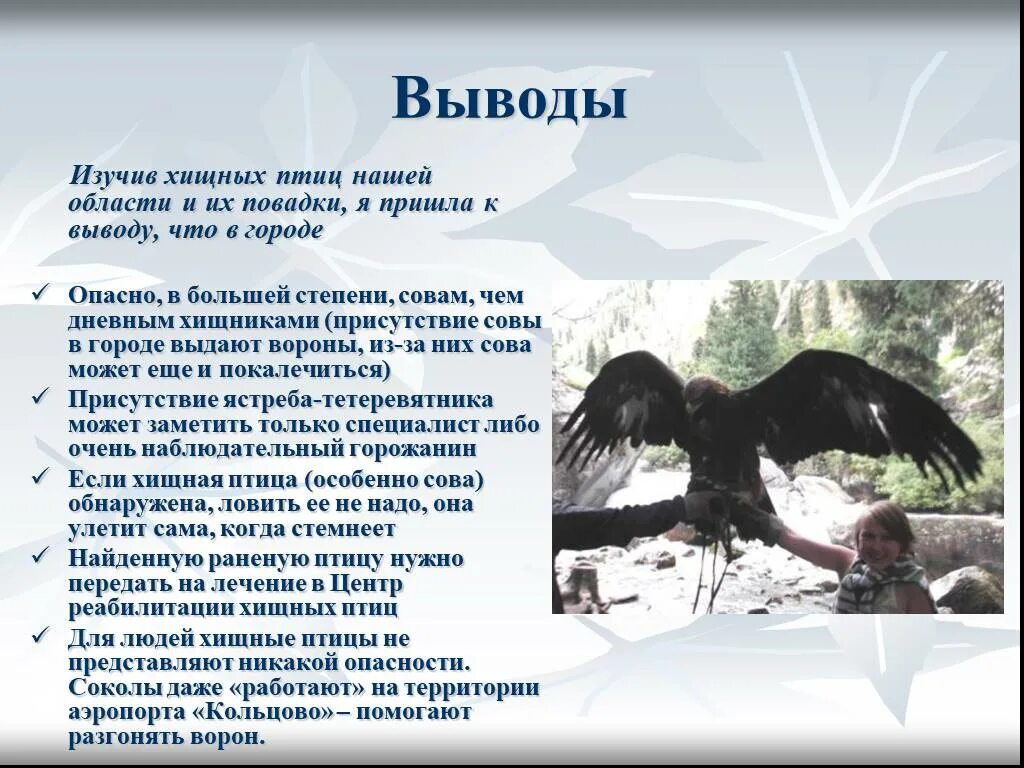 Выводы

Изучив хищных птиц нашей области и их повадки, я пришла к выводу, что в городе

✓ Опасно, в большей степени, совам, чем дневным хищниками (присутствие совы в городе выдают вороны, из-за них сова может еще и покалечиться)
✓ Присутствие ястреба-тетеревятника может заметить только специалист либо очень наблюдательный горожанин
✓ Если хищная птица (особенно сова) обнаружена, ловить ее не надо, она улетит сама, когда стемнеет
✓ Найденную раненую птицу нужно передать на лечение в Центр реабилитации хищных птиц
✓ Для людей хищные птицы не представляют никакой опасности. Соколы даже «работают» на территории аэропорта «Кольцово» – помогают разгонять ворон.